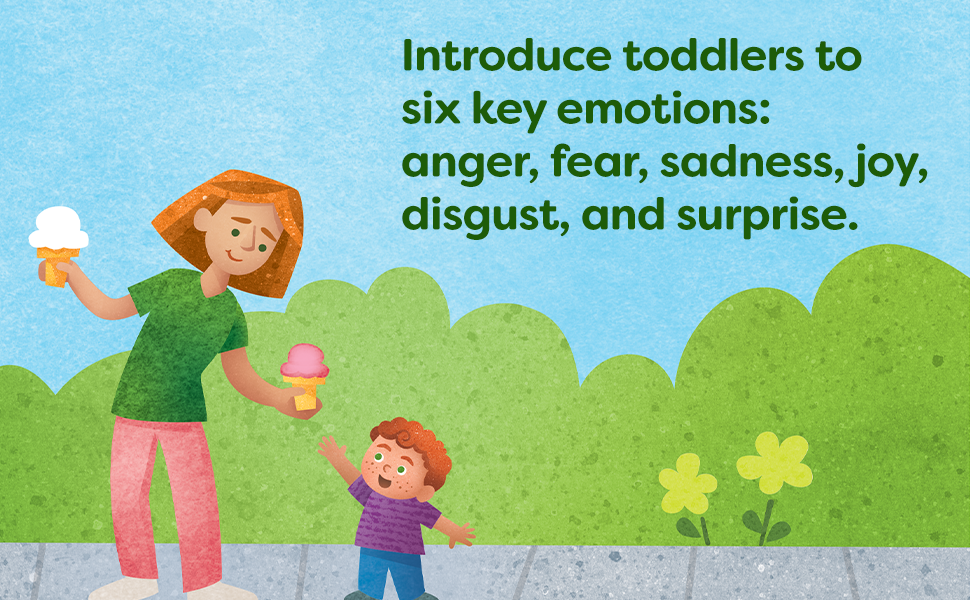 Introduce toddlers to six key emotions: anger, fear, sadness, joy, disgust, and surprise.